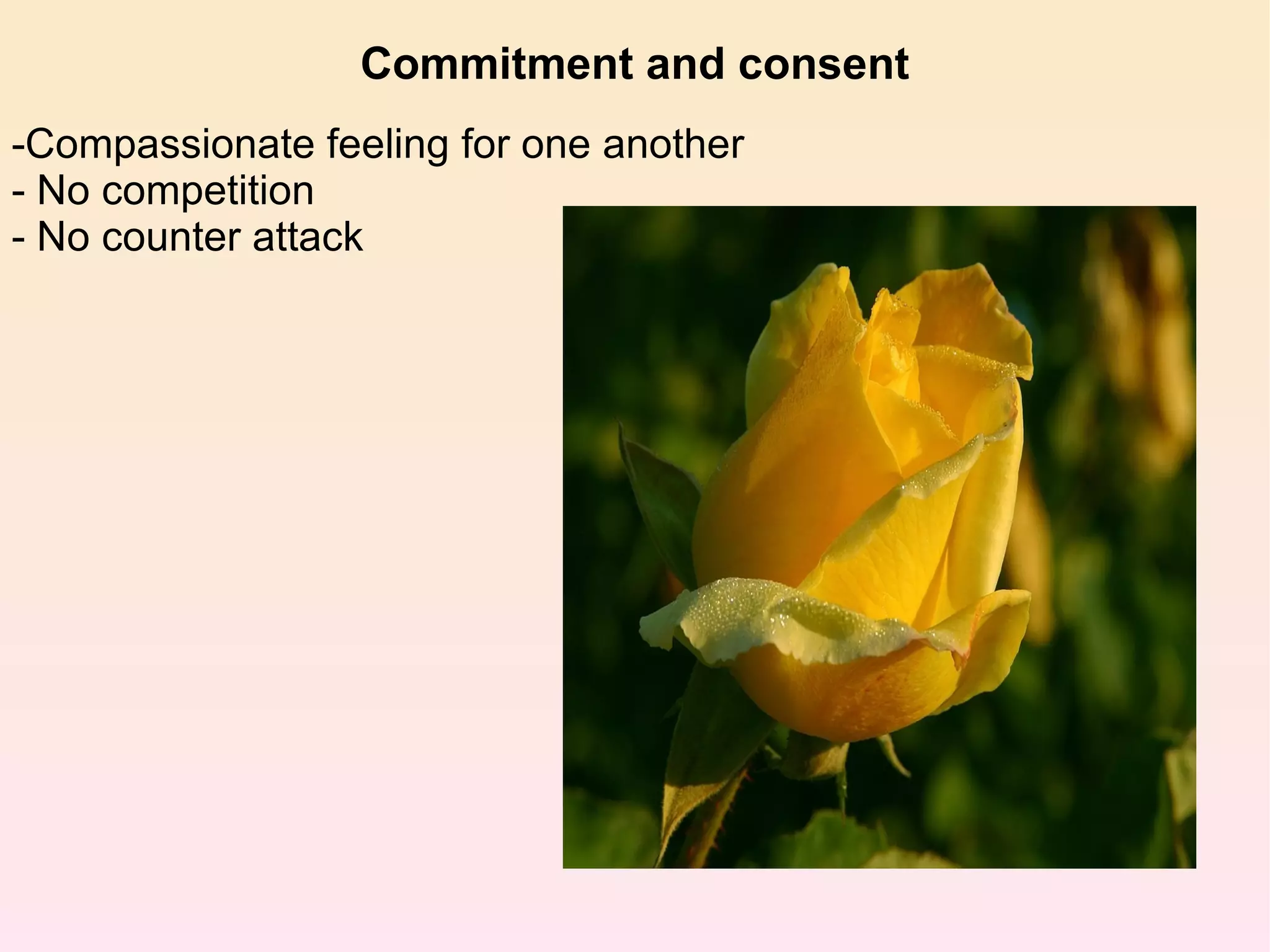 Commitment and consent

-Compassionate feeling for one another
- No competition
- No counter attack